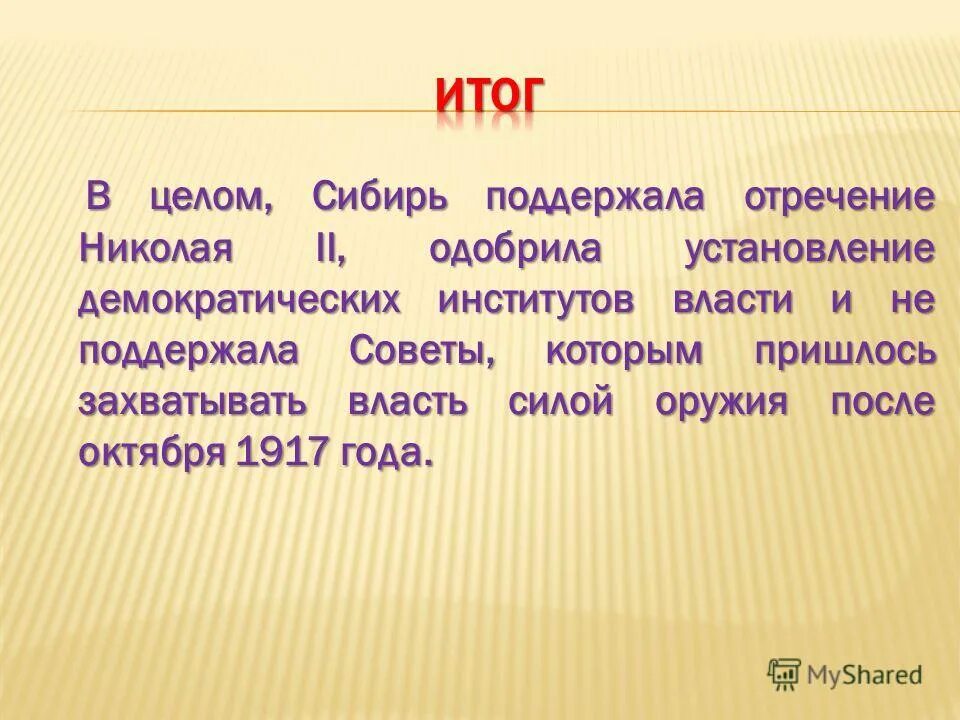 ИТОГ

В целом, Сибирь поддержала отречение Николая II, одобрила установление демократических институтов власти и не поддержала Советы, которым пришлось захватывать власть силой оружия после октября 1917 года.

MyShared